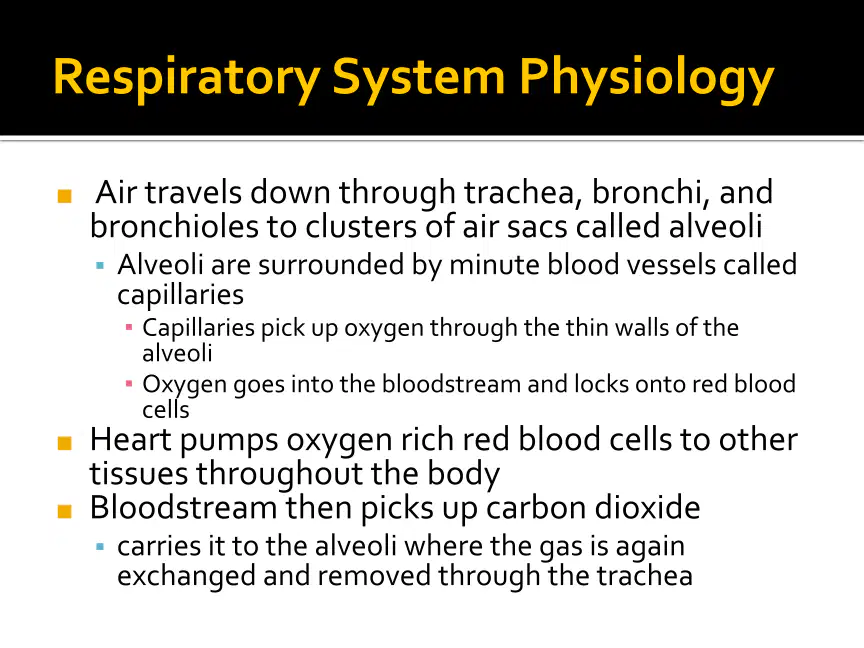 Respiratory System Physiology

Air travels down through trachea, bronchi, and bronchioles to clusters of air sacs called alveoli

Alveoli are surrounded by minute blood vessels called capillaries

Capillaries pick up oxygen through the thin walls of the alveoli

Oxygen goes into the bloodstream and locks onto red blood cells

Heart pumps oxygen rich red blood cells to other tissues throughout the body

Bloodstream then picks up carbon dioxide

carries it to the alveoli where the gas is again exchanged and removed through the trachea